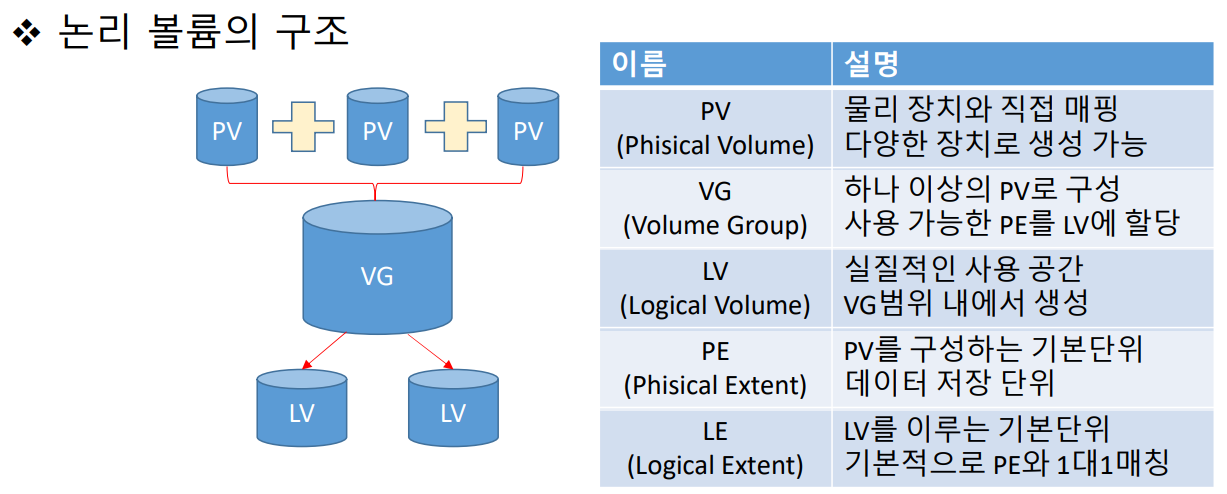 ❖ 논리 볼륨의 구조

PV PV PV

VG

LV LV

| 이름 | 설명 |
|---|---|
| PV (Phisical Volume) | 물리 장치와 직접 매핑 다양한 장치로 생성 가능 |
| VG (Volume Group) | 하나 이상의 PV로 구성 사용 가능한 PE를 LV에 할당 |
| LV (Logical Volume) | 실질적인 사용 공간 VG범위 내에서 생성 |
| PE (Phisical Extent) | PV를 구성하는 기본단위 데이터 저장 단위 |
| LE (Logical Extent) | LV를 이루는 기본단위 기본적으로 PE와 1대1매칭 |